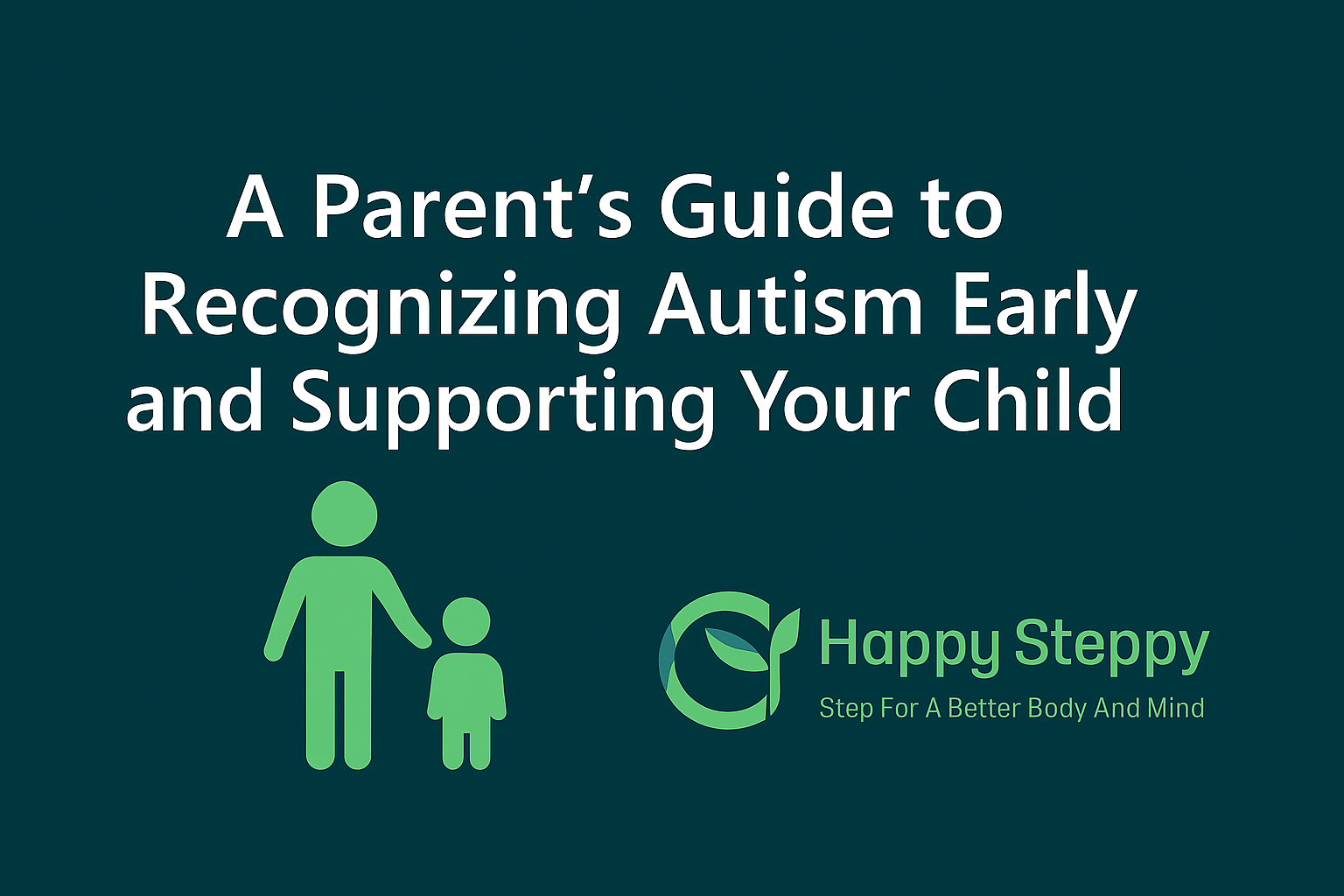 A Parent’s Guide to Recognizing Autism Early and Supporting Your Child

Happy Steppy
Step For A Better Body And Mind